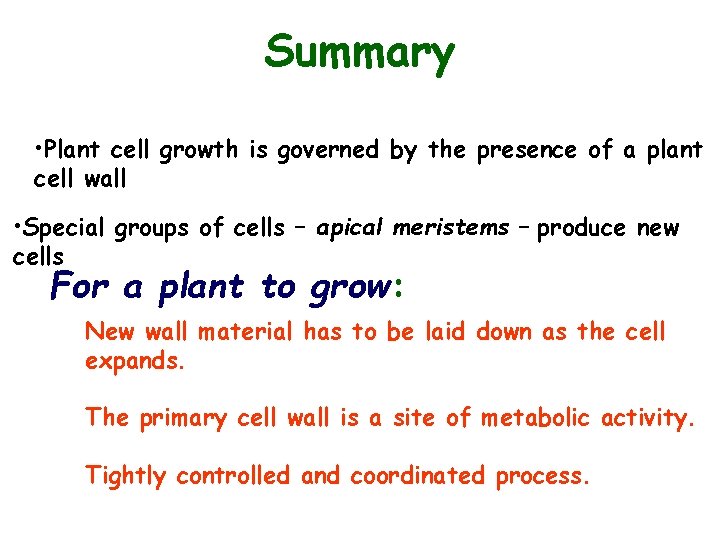 Summary

•Plant cell growth is governed by the presence of a plant cell wall

•Special groups of cells – apical meristems – produce new cells

For a plant to grow:

New wall material has to be laid down as the cell expands.

The primary cell wall is a site of metabolic activity.

Tightly controlled and coordinated process.